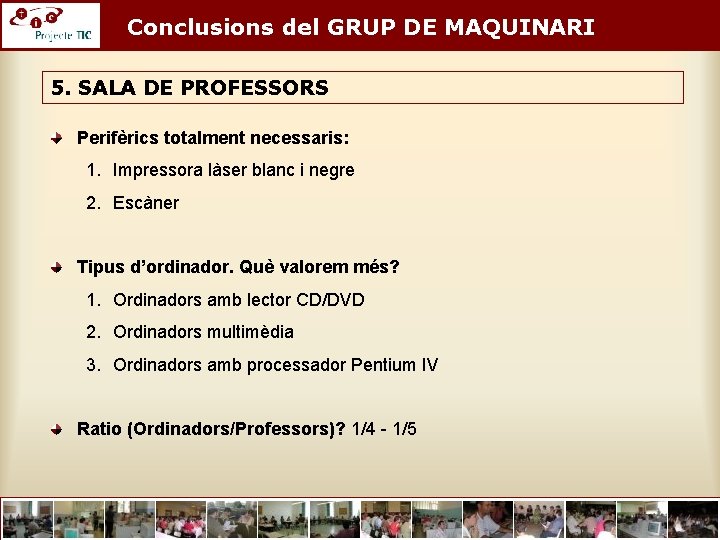 Projecte TIC

Conclusions del GRUP DE MAQUINARI

5. SALA DE PROFESSORS

Perifèrics totalment necessaris:

1. Impressora làser blanc i negre
2. Escàner

Tipus d'ordinador. Què valorem més?

1. Ordinadors amb lector CD/DVD
2. Ordinadors multimèdia
3. Ordinadors amb processador Pentium IV

Ratio (Ordinadors/Professors)? 1/4 - 1/5